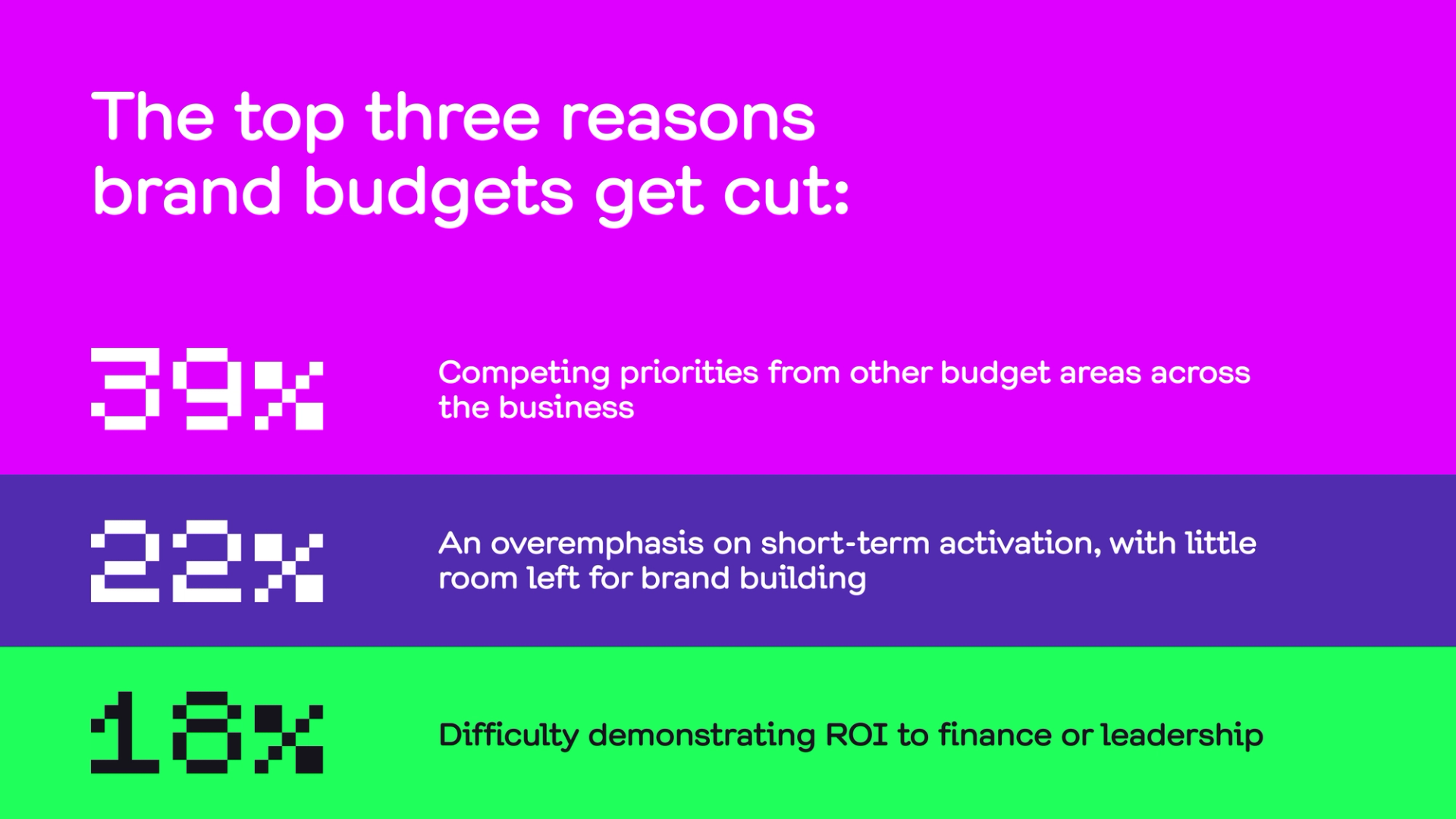 The top three reasons brand budgets get cut:

39%

Competing priorities from other budget areas across the business

22%

An overemphasis on short-term activation, with little room left for brand building

18%

Difficulty demonstrating ROI to finance or leadership